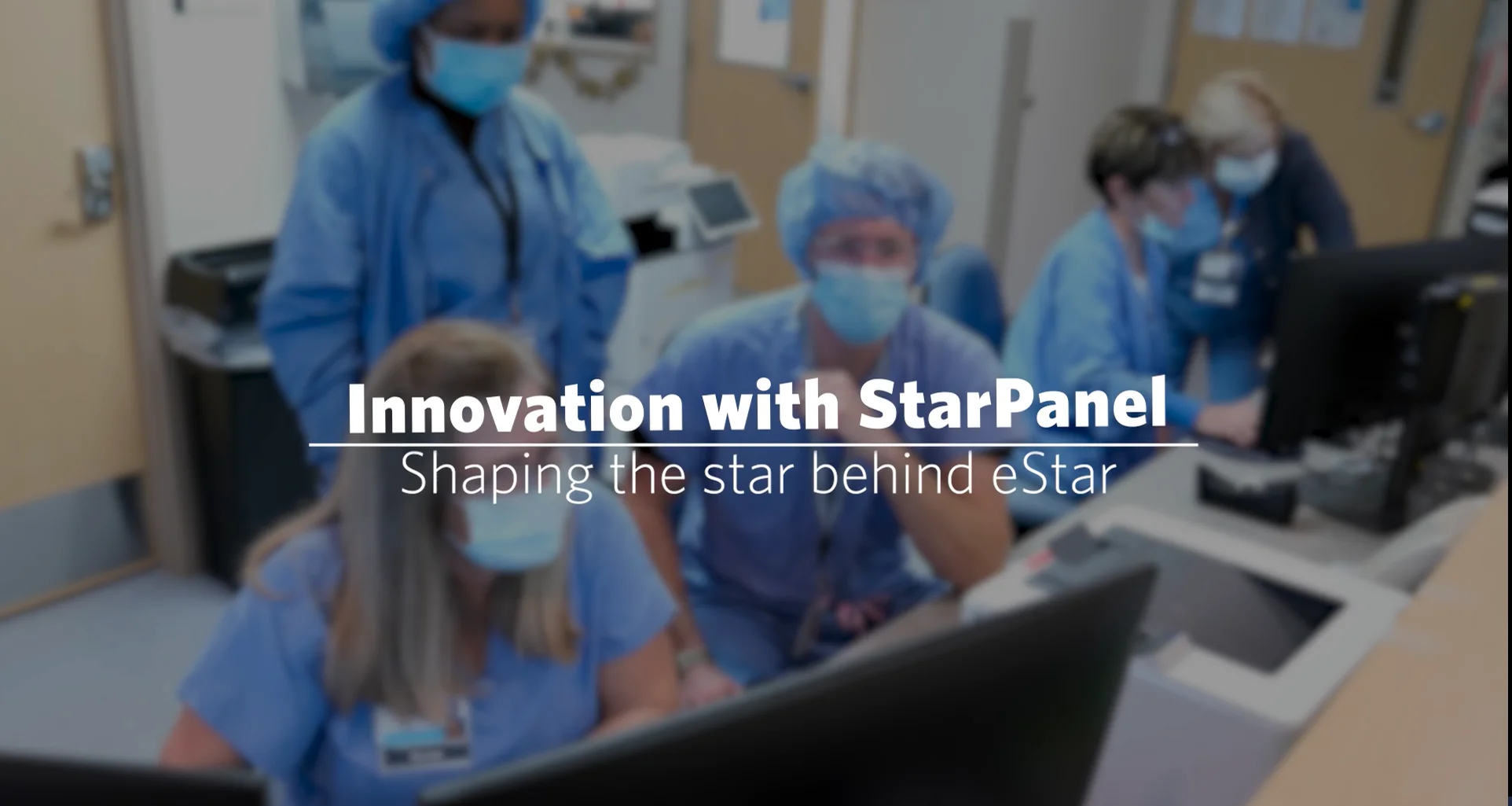 Innovation with StarPanel
Shaping the star behind eStar